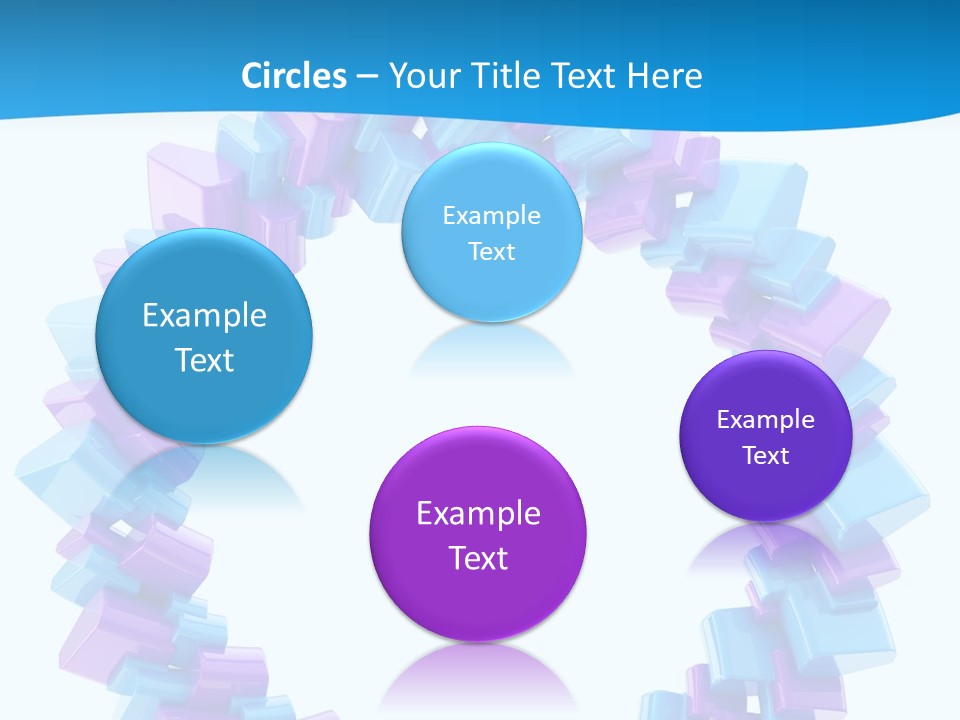 Circles – Your Title Text Here

Example Text

Example Text

Example Text

Example Text